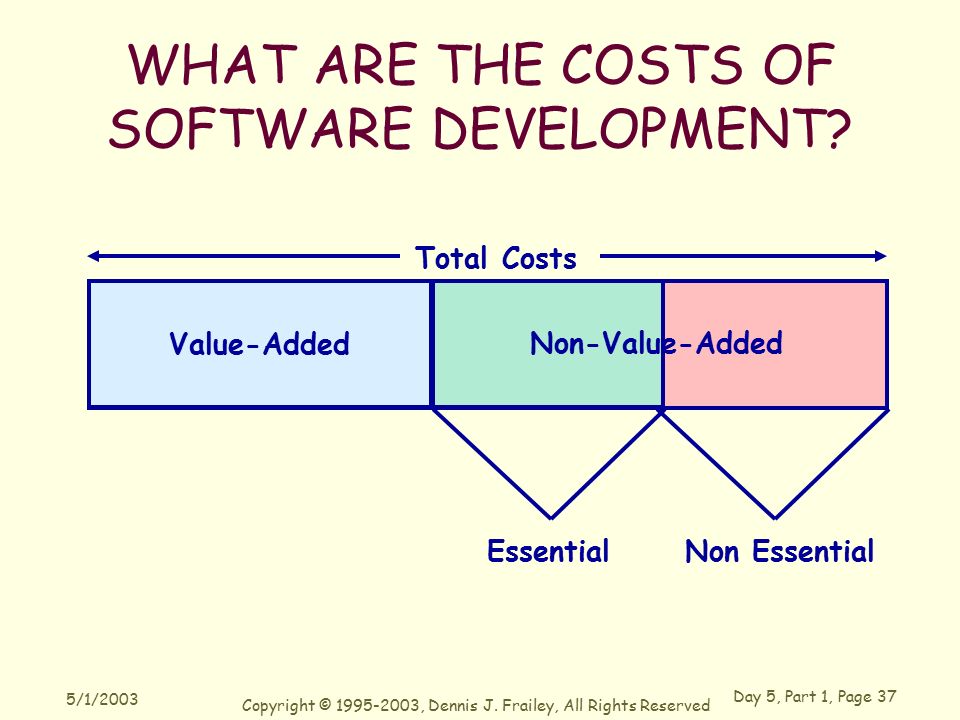 WHAT ARE THE COSTS OF SOFTWARE DEVELOPMENT?

Total Costs

Value-Added

Non-Value-Added

Essential

Non Essential

5/1/2003

Copyright © 1995-2003, Dennis J. Frailey, All Rights Reserved

Day 5, Part 1, Page 37